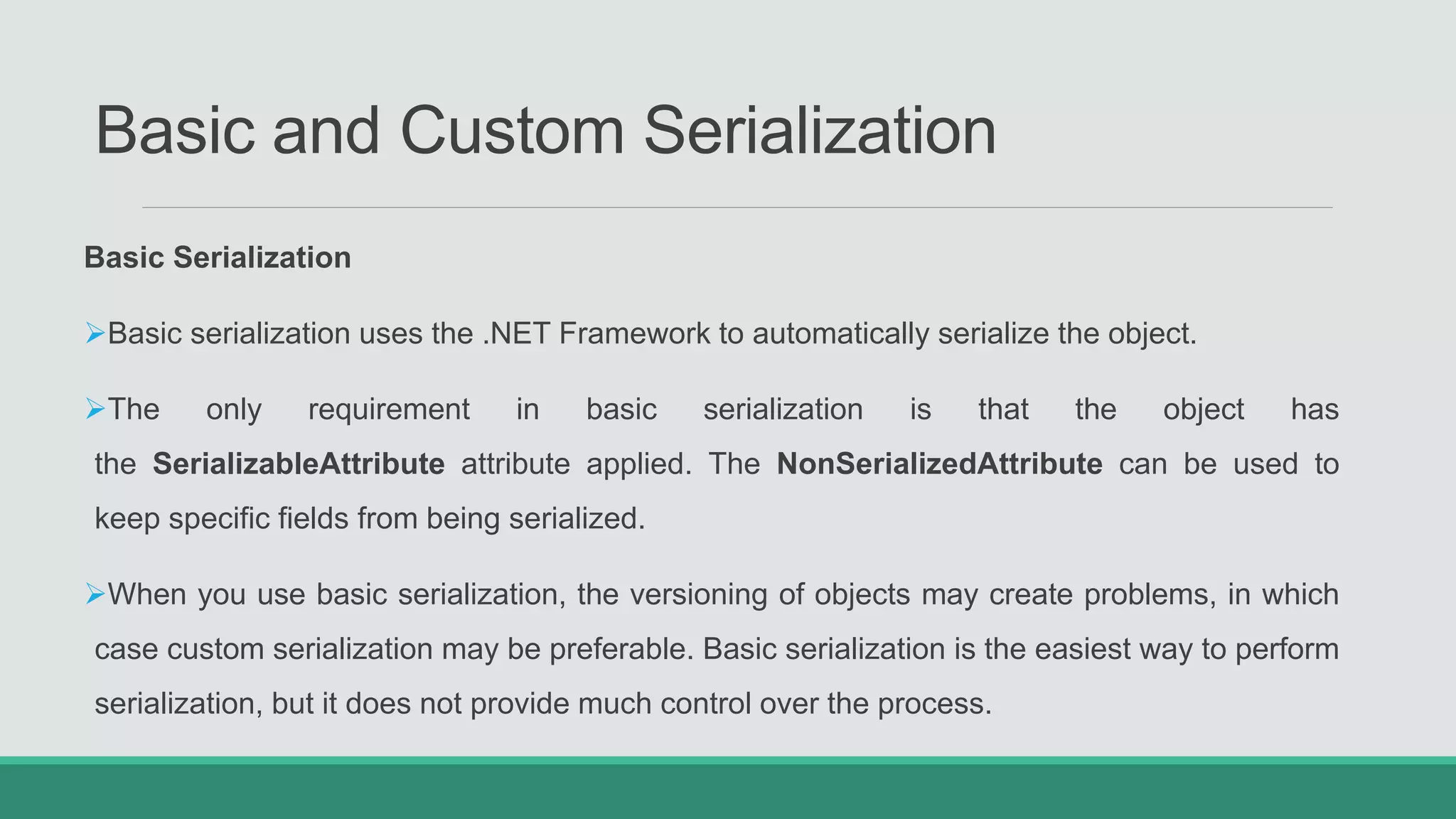 Basic and Custom Serialization

Basic Serialization

➢Basic serialization uses the .NET Framework to automatically serialize the object.

➢The only requirement in basic serialization is that the object has the SerializableAttribute attribute applied. The NonSerializedAttribute can be used to keep specific fields from being serialized.

➢When you use basic serialization, the versioning of objects may create problems, in which case custom serialization may be preferable. Basic serialization is the easiest way to perform serialization, but it does not provide much control over the process.